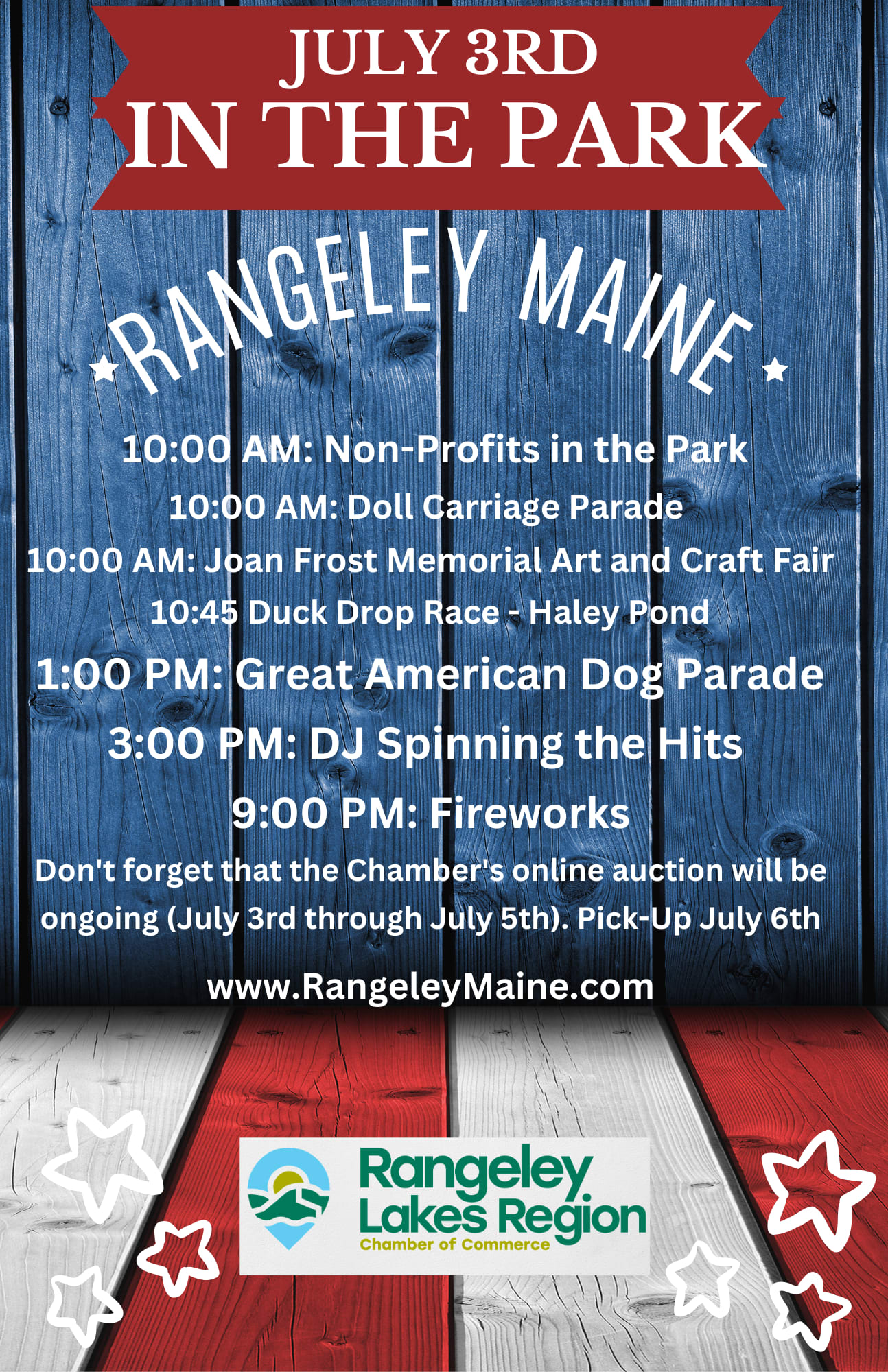 JULY 3RD
IN THE PARK

RANGELEY MAINE

10:00 AM: Non-Profits in the Park
10:00 AM: Doll Carriage Parade
10:00 AM: Joan Frost Memorial Art and Craft Fair
10:45 Duck Drop Race - Haley Pond
1:00 PM: Great American Dog Parade
3:00 PM: DJ Spinning the Hits
9:00 PM: Fireworks

Don't forget that the Chamber's online auction will be ongoing (July 3rd through July 5th). Pick-Up July 6th

www.RangeleyMaine.com

Rangeley Lakes Region
Chamber of Commerce